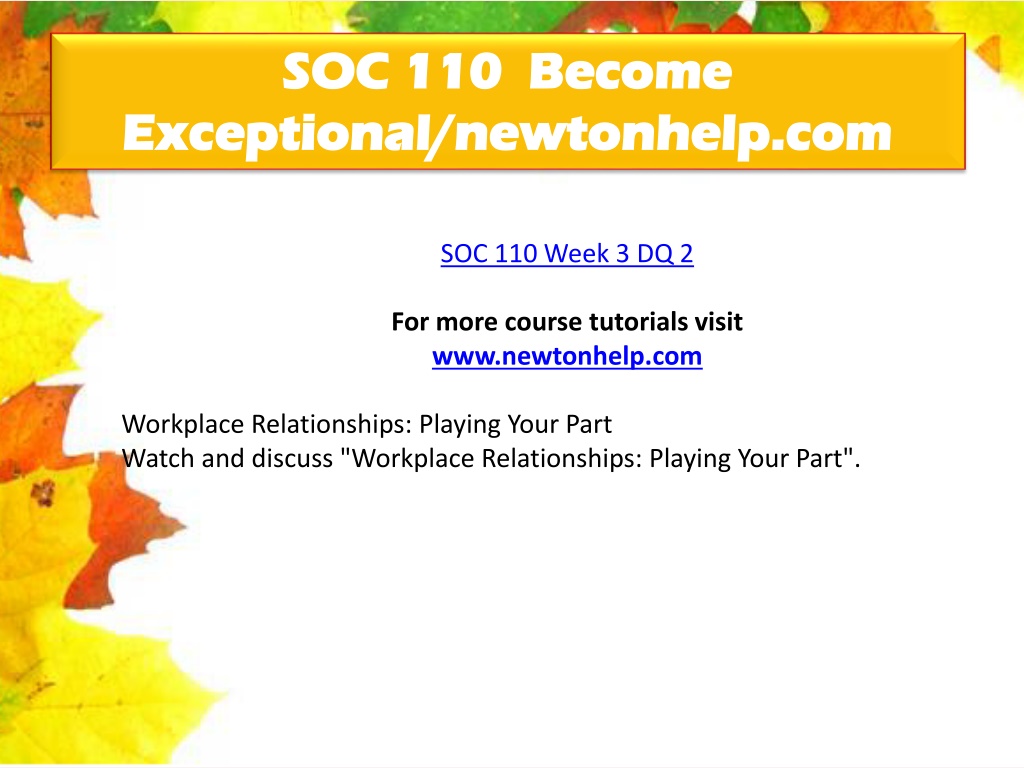 SOC 110 Become Exceptional/newtonhelp.com

SOC 110 Week 3 DQ 2

For more course tutorials visit
www.newtonhelp.com

Workplace Relationships: Playing Your Part
Watch and discuss "Workplace Relationships: Playing Your Part".